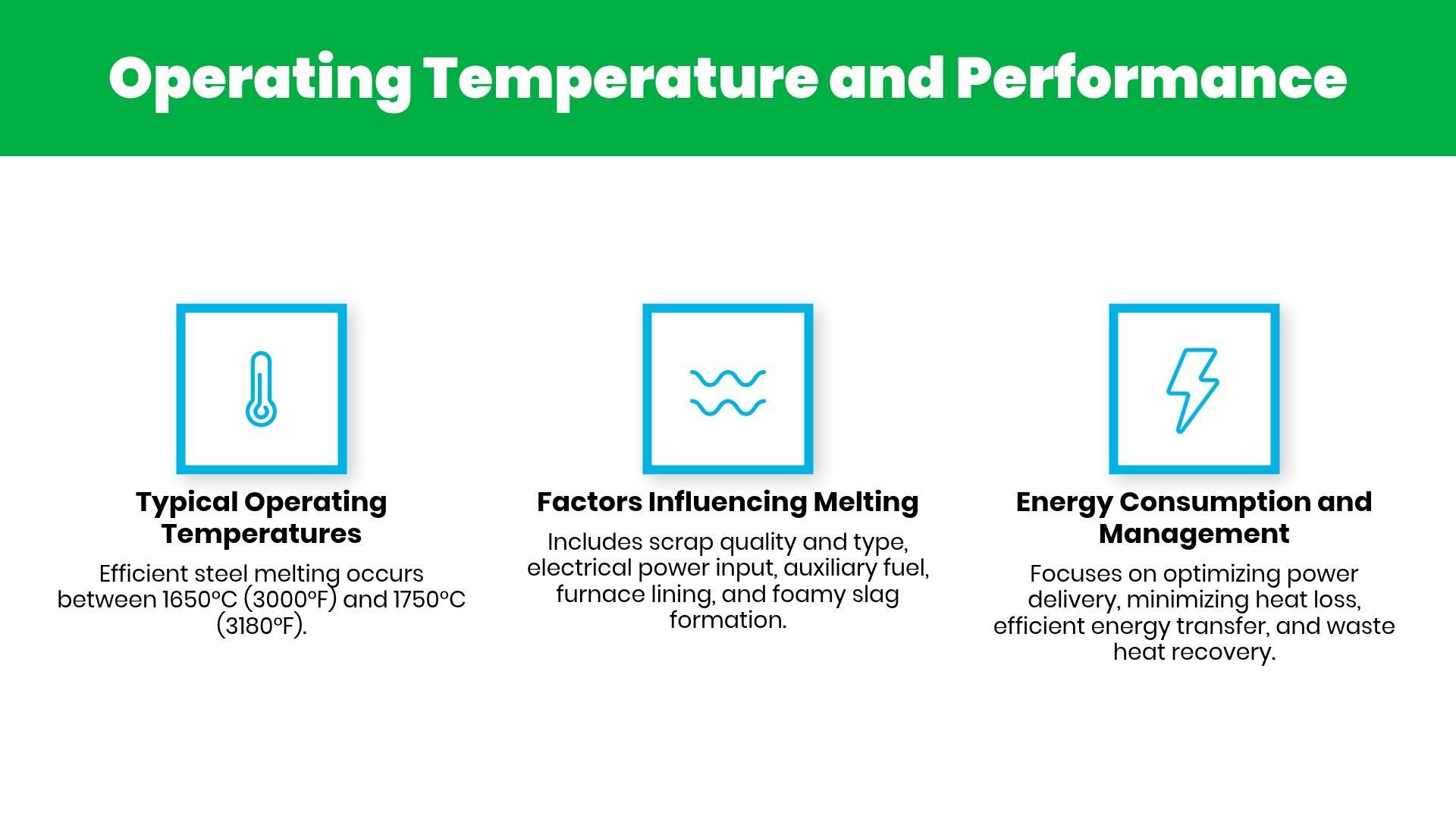 Operating Temperature and Performance

Typical Operating Temperatures

Efficient steel melting occurs between 1650°C (3000°F) and 1750°C (3180°F).

Factors Influencing Melting

Includes scrap quality and type, electrical power input, auxiliary fuel, furnace lining, and foamy slag formation.

Energy Consumption and Management

Focuses on optimizing power delivery, minimizing heat loss, efficient energy transfer, and waste heat recovery.